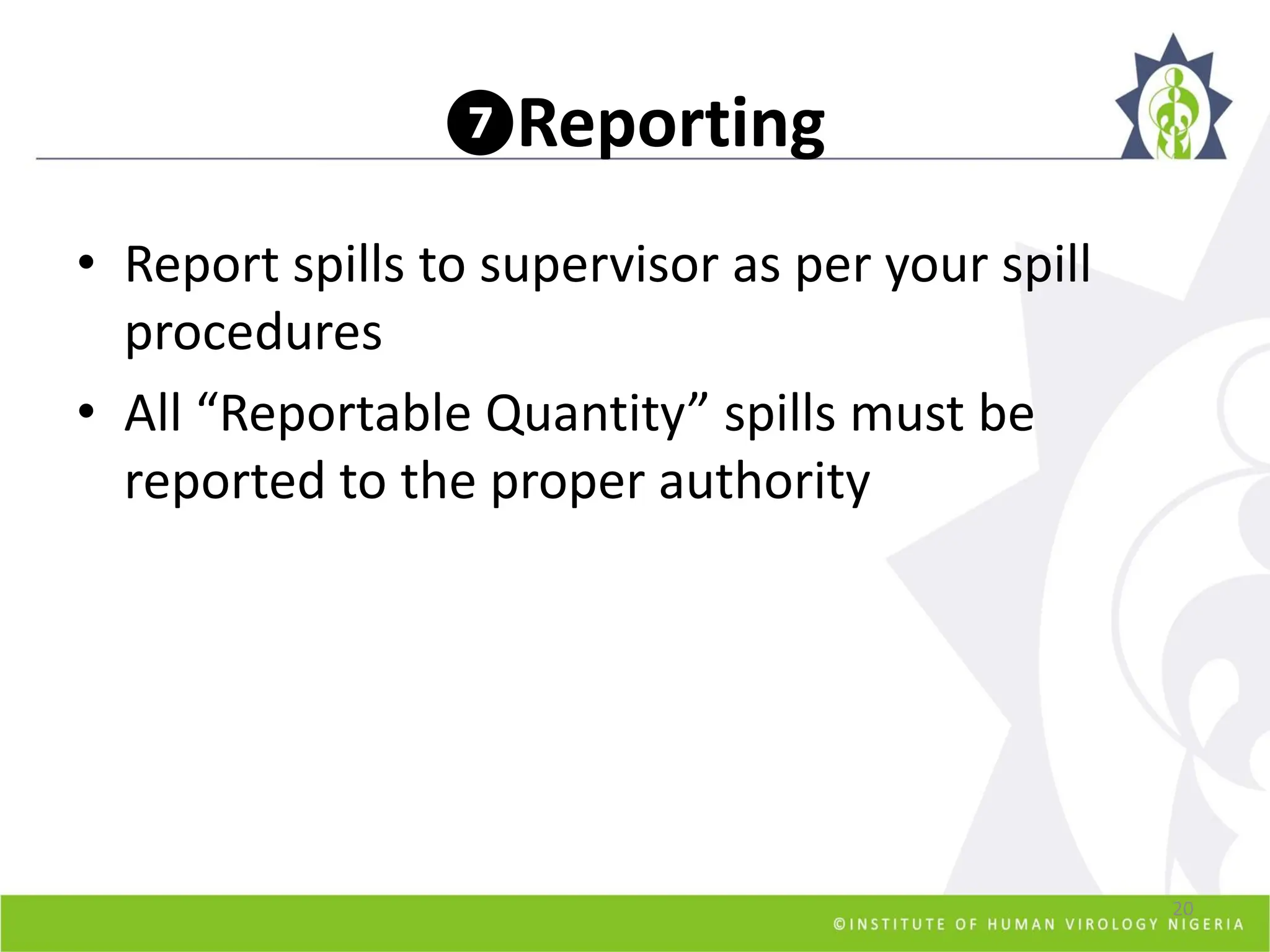 ❼Reporting

• Report spills to supervisor as per your spill procedures

• All “Reportable Quantity” spills must be reported to the proper authority

20

©INSTITUTE OF HUMAN VIROLOGY NIGERIA